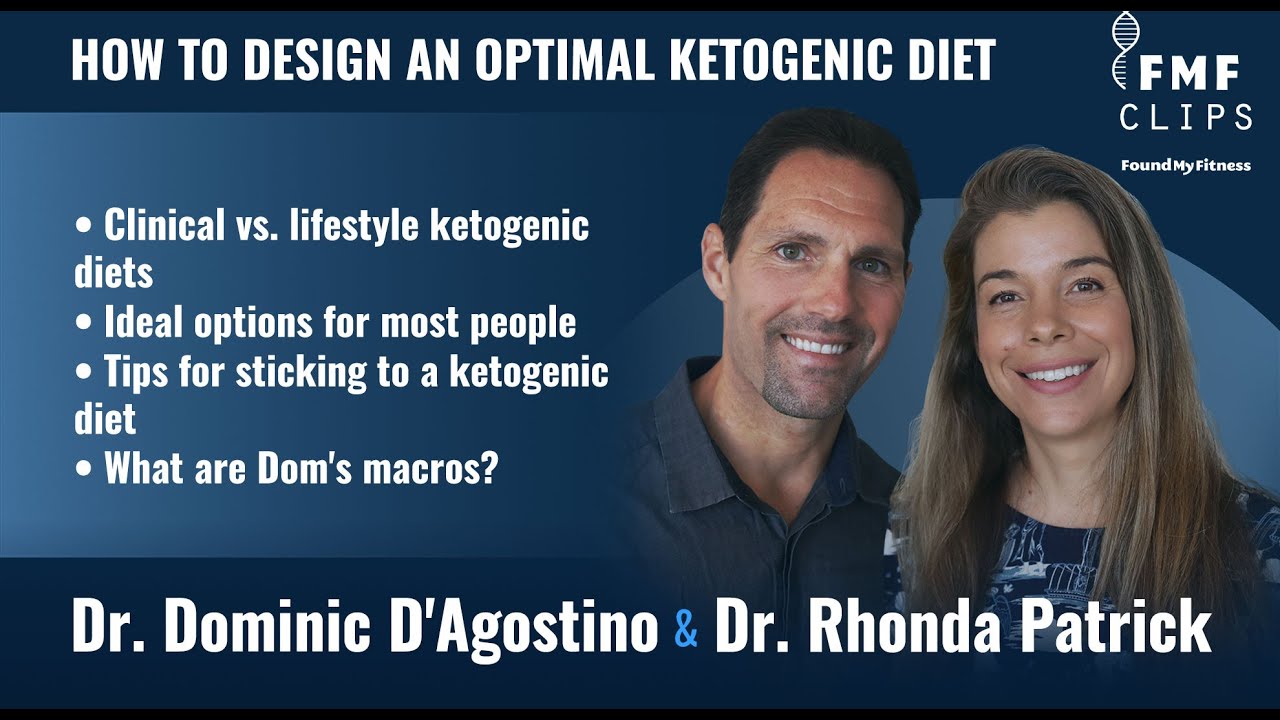 HOW TO DESIGN AN OPTIMAL KETOGENIC DIET

FMF
CLIPS
FoundMyFitness

• Clinical vs. lifestyle ketogenic diets
• Ideal options for most people
• Tips for sticking to a ketogenic diet
• What are Dom's macros?

Dr. Dominic D'Agostino & Dr. Rhonda Patrick